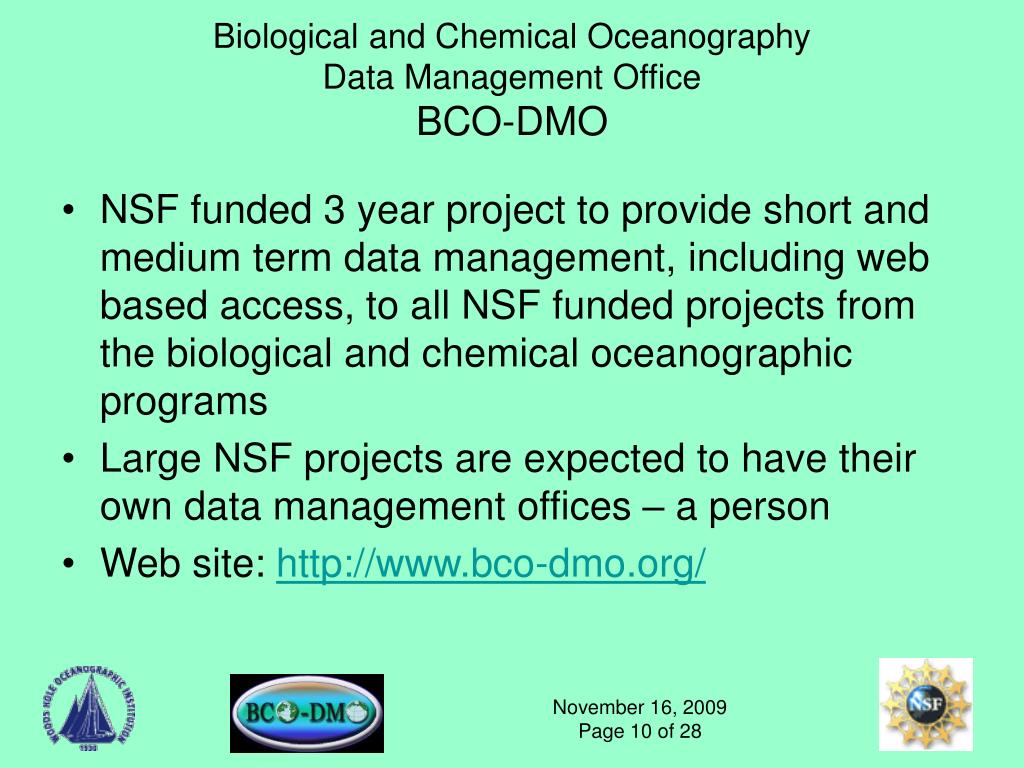 Biological and Chemical Oceanography
Data Management Office
BCO-DMO

• NSF funded 3 year project to provide short and medium term data management, including web based access, to all NSF funded projects from the biological and chemical oceanographic programs
• Large NSF projects are expected to have their own data management offices – a person
• Web site: http://www.bco-dmo.org/

WOODS HOLE OCEANOGRAPHIC INSTITUTION 1930

BCO-DMO

November 16, 2009
Page 10 of 28

NSF